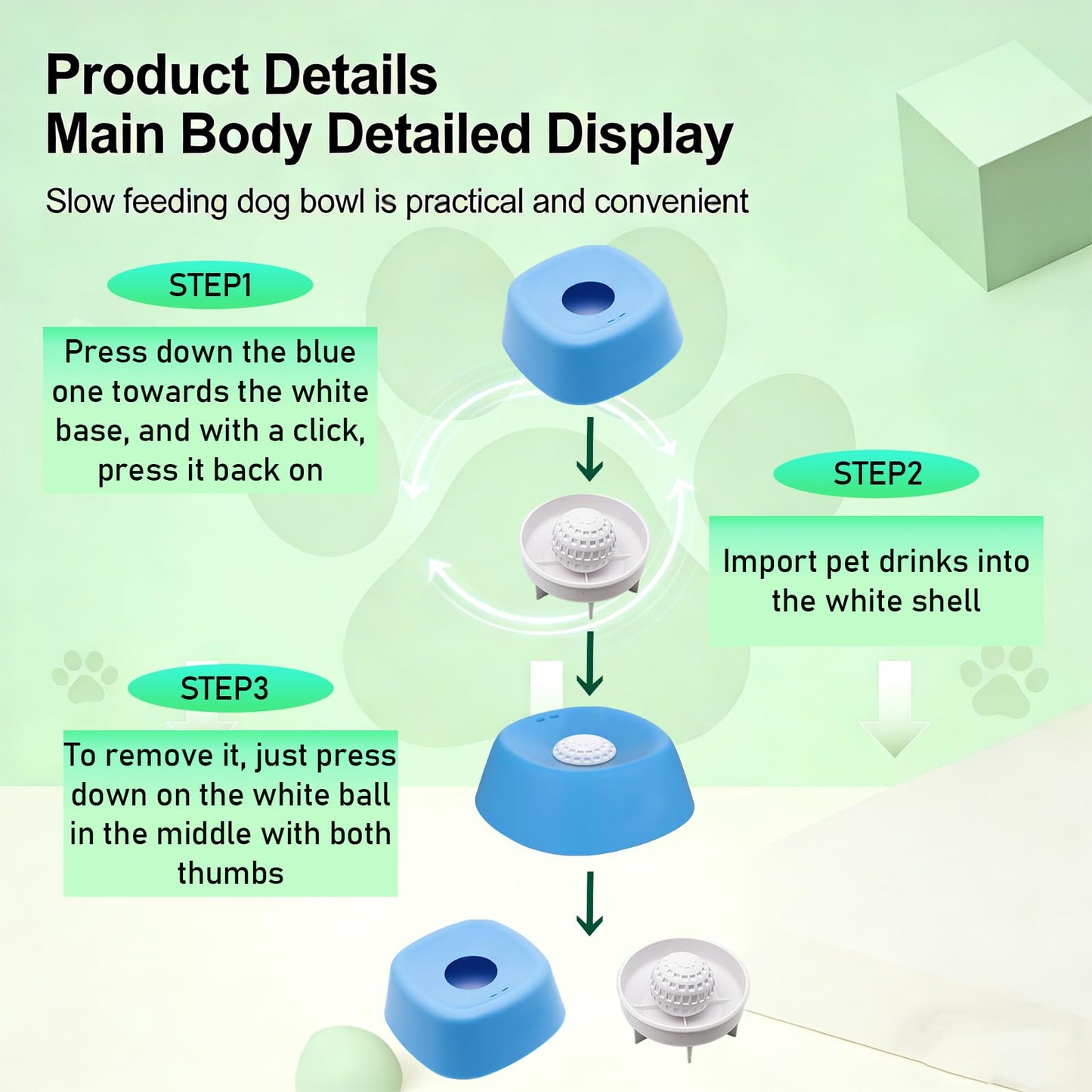 Product Details
Main Body Detailed Display

Slow feeding dog bowl is practical and convenient

STEP1

Press down the blue one towards the white base, and with a click, press it back on

STEP2

Import pet drinks into the white shell

STEP3

To remove it, just press down on the white ball in the middle with both thumbs